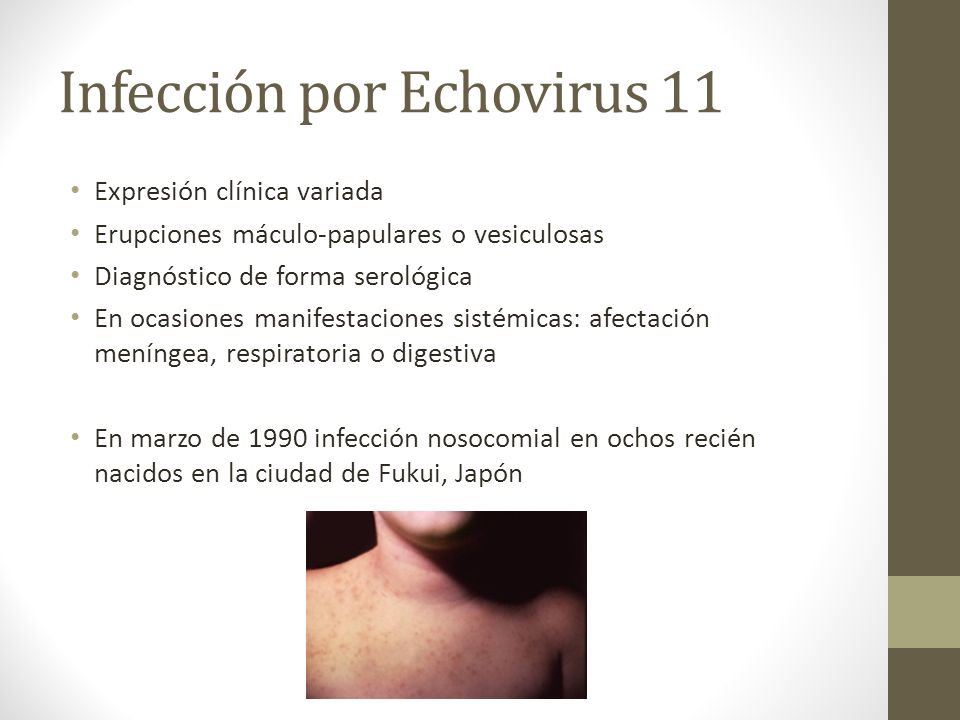 Infección por Echovirus 11

• Expresión clínica variada
• Erupciones máculo-papulares o vesiculosas
• Diagnóstico de forma serológica
• En ocasiones manifestaciones sistémicas: afectación meníngea, respiratoria o digestiva

• En marzo de 1990 infección nosocomial en ochos recién nacidos en la ciudad de Fukui, Japón